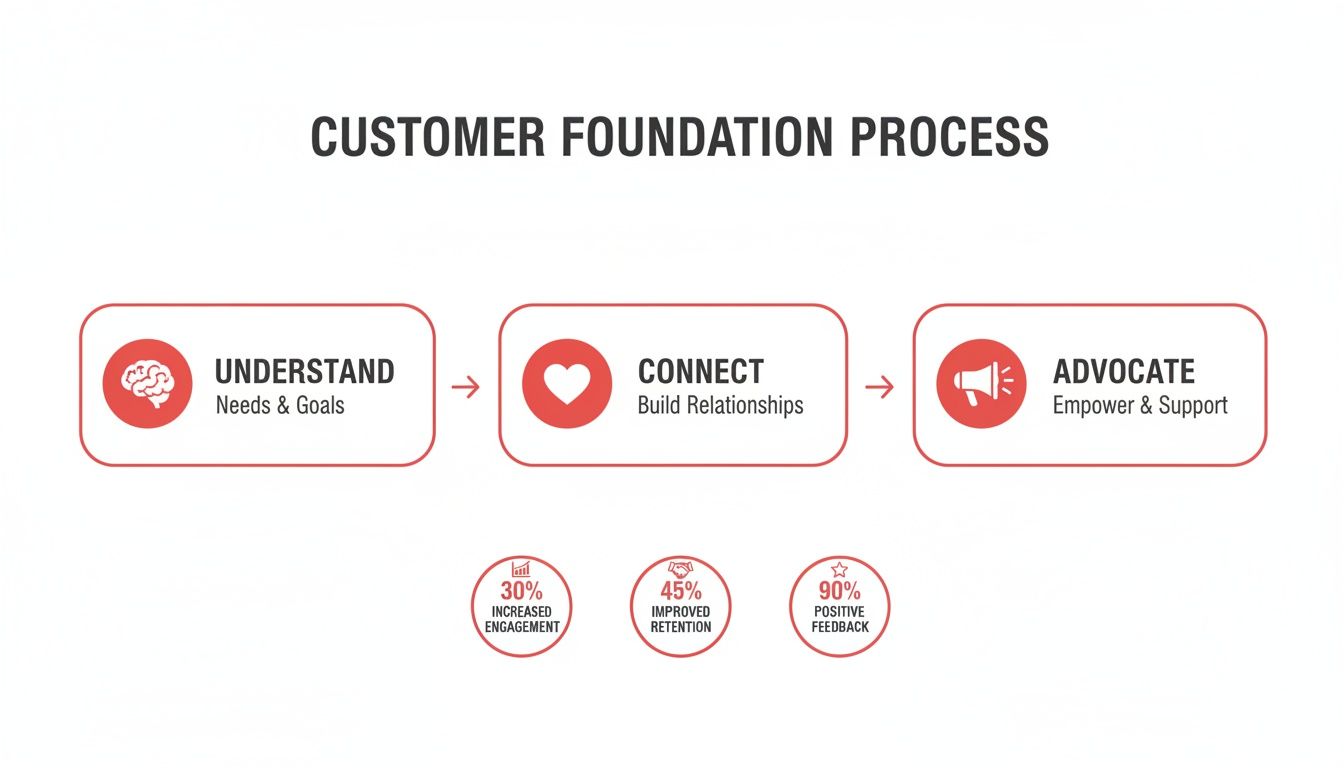 CUSTOMER FOUNDATION PROCESS

UNDERSTAND
Needs & Goals

CONNECT
Build Relationships

ADVOCATE
Empower & Support

30%
INCREASED ENGAGEMENT

45%
IMPROVED RETENTION

90%
POSITIVE FEEDBACK